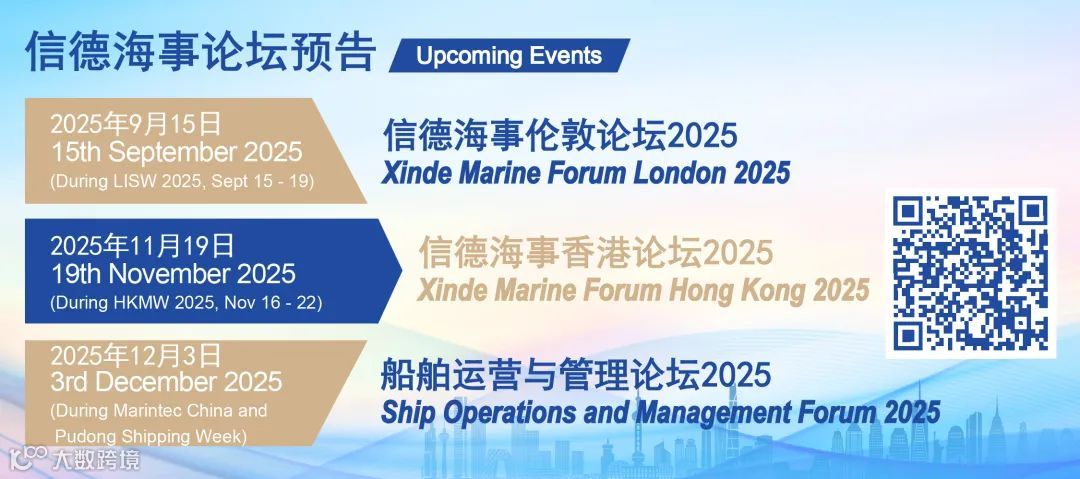 信德海事论坛预告 Upcoming Events

2025年9月15日
15th September 2025
(During LISW 2025, Sept 15 - 19)

信德海事伦敦论坛2025
Xinde Marine Forum London 2025

2025年11月19日
19th November 2025
(During HKMW 2025, Nov 16 - 22)

信德海事香港论坛2025
Xinde Marine Forum Hong Kong 2025

2025年12月3日
3rd December 2025
(During Marintec China and Pudong Shipping Week)

船舶运营与管理论坛2025
Ship Operations and Management Forum 2025

大数跨境